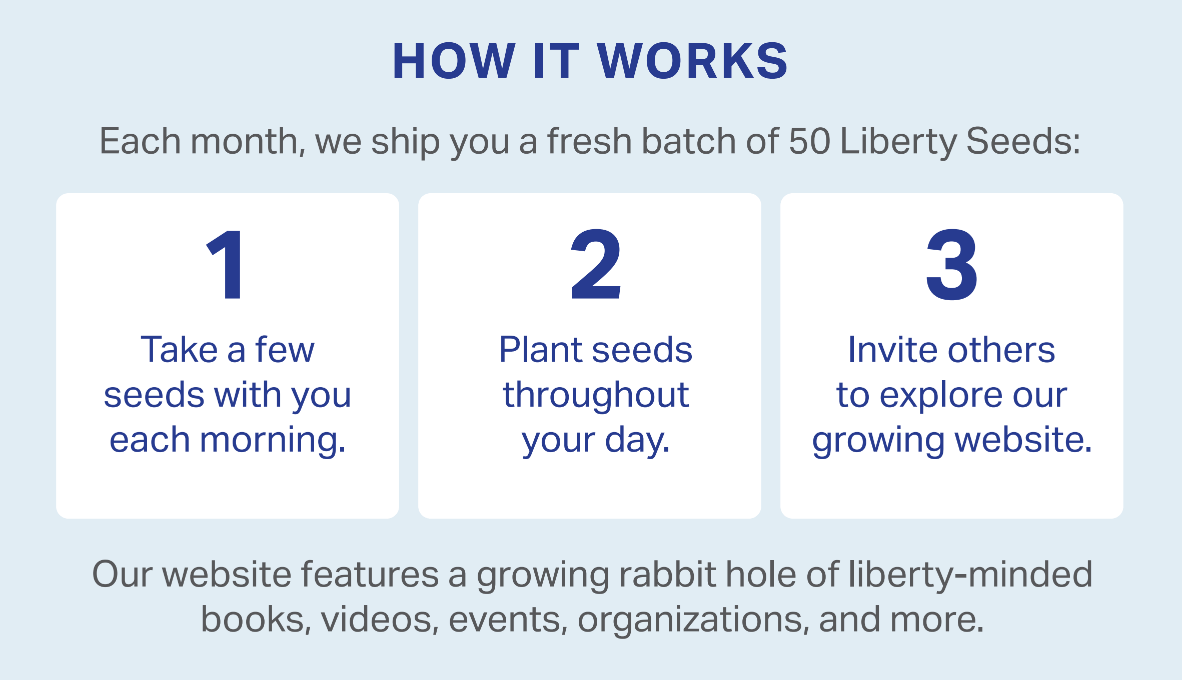 HOW IT WORKS

Each month, we ship you a fresh batch of 50 Liberty Seeds:

1

Take a few seeds with you each morning.

2

Plant seeds throughout your day.

3

Invite others to explore our growing website.

Our website features a growing rabbit hole of liberty-minded books, videos, events, organizations, and more.